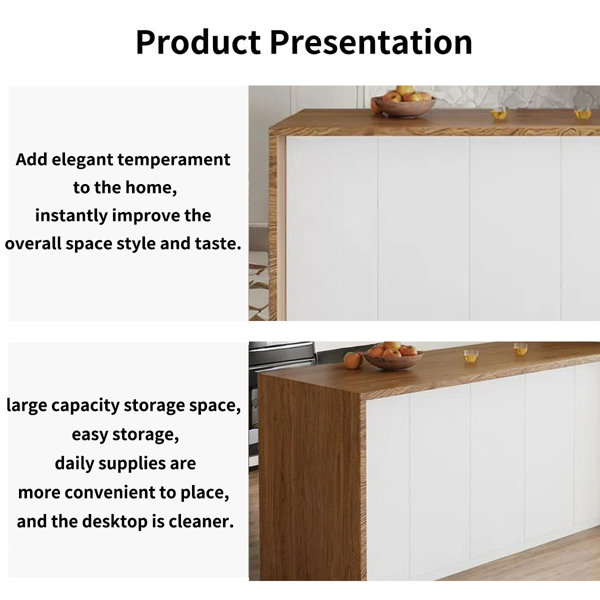 Product Presentation

Add elegant temperament to the home, instantly improve the overall space style and taste.

large capacity storage space, easy storage, daily supplies are more convenient to place, and the desktop is cleaner.